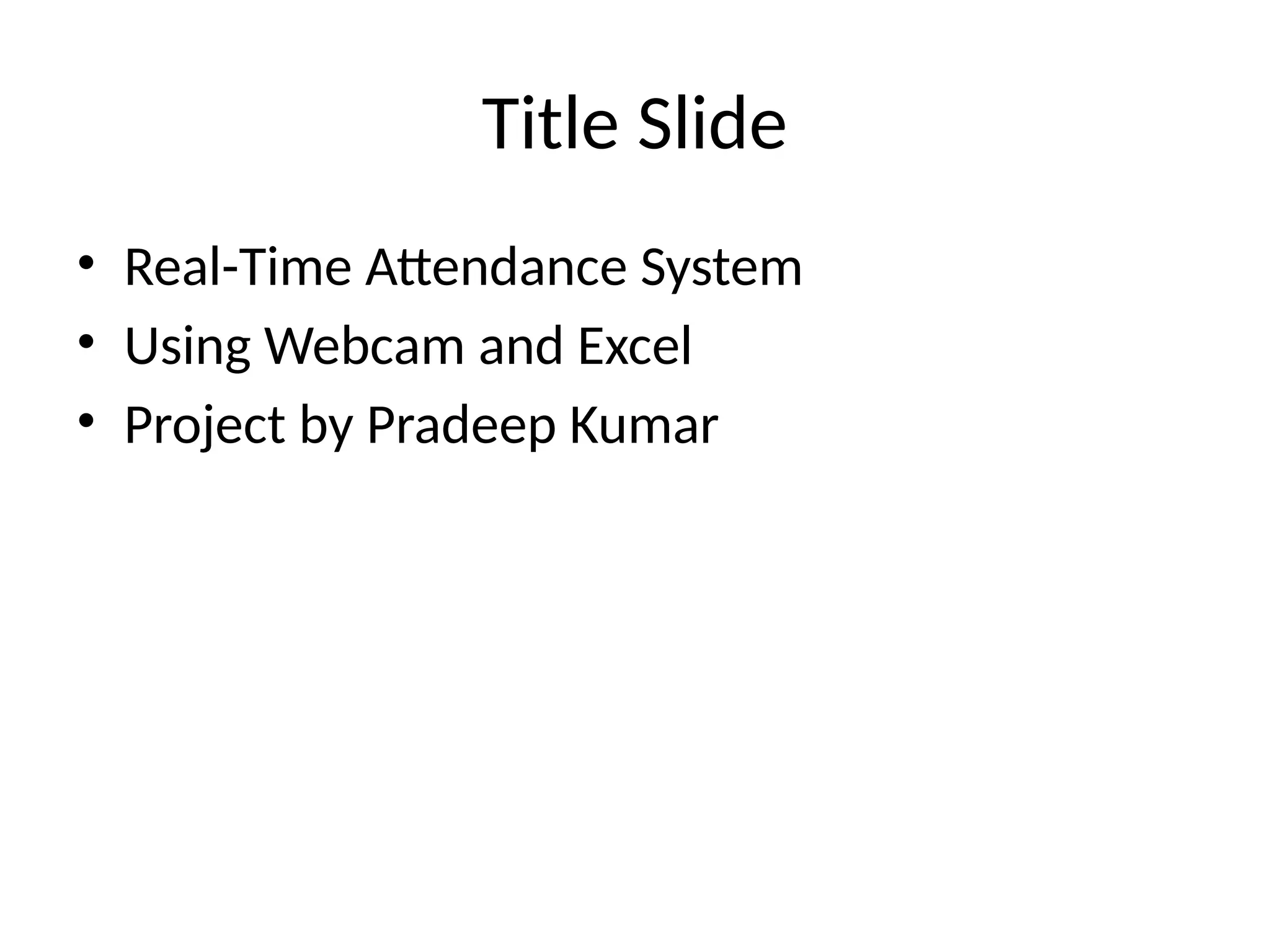 Title Slide

• Real-Time Attendance System
• Using Webcam and Excel
• Project by Pradeep Kumar